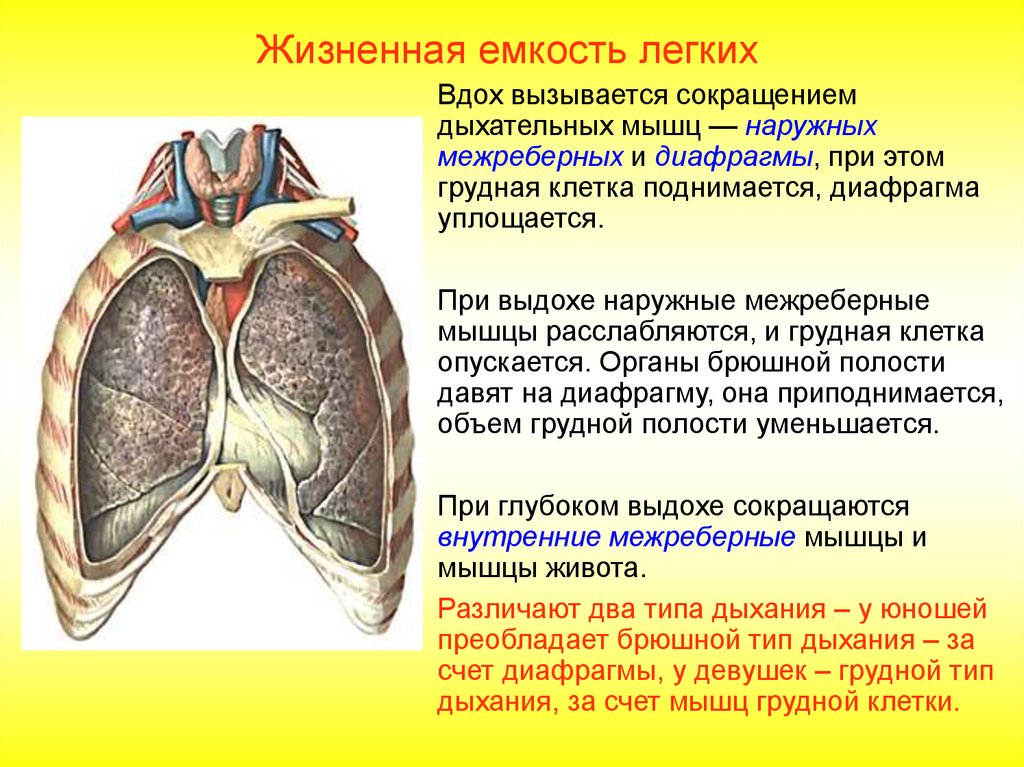 Жизненная емкость легких

Вдох вызывается сокращением дыхательных мышц — наружных межреберных и диафрагмы, при этом грудная клетка поднимается, диафрагма уплощается.

При выдохе наружные межреберные мышцы расслабляются, и грудная клетка опускается. Органы брюшной полости давят на диафрагму, она приподнимается, объем грудной полости уменьшается.

При глубоком выдохе сокращаются внутренние межреберные мышцы и мышцы живота.

Различают два типа дыхания – у юношей преобладает брюшной тип дыхания – за счет диафрагмы, у девушек – грудной тип дыхания, за счет мышц грудной клетки.